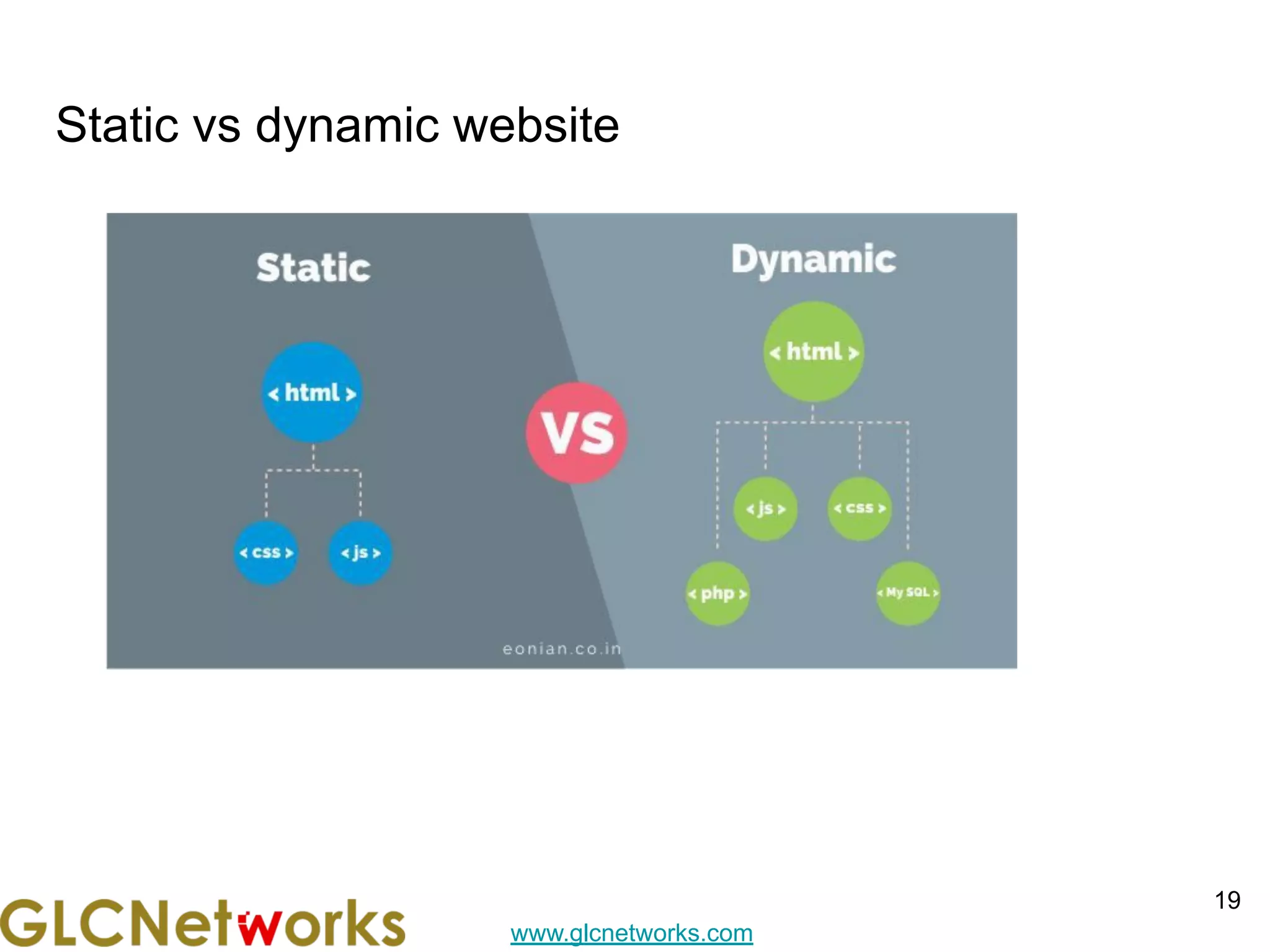 Static vs dynamic website

Static

< html >

< css >

< js >

VS

Dynamic

< html >

< js >

< css >

< php >

< My SQL >

eonian.co.in

GLCNetworks

www.glcnetworks.com

19